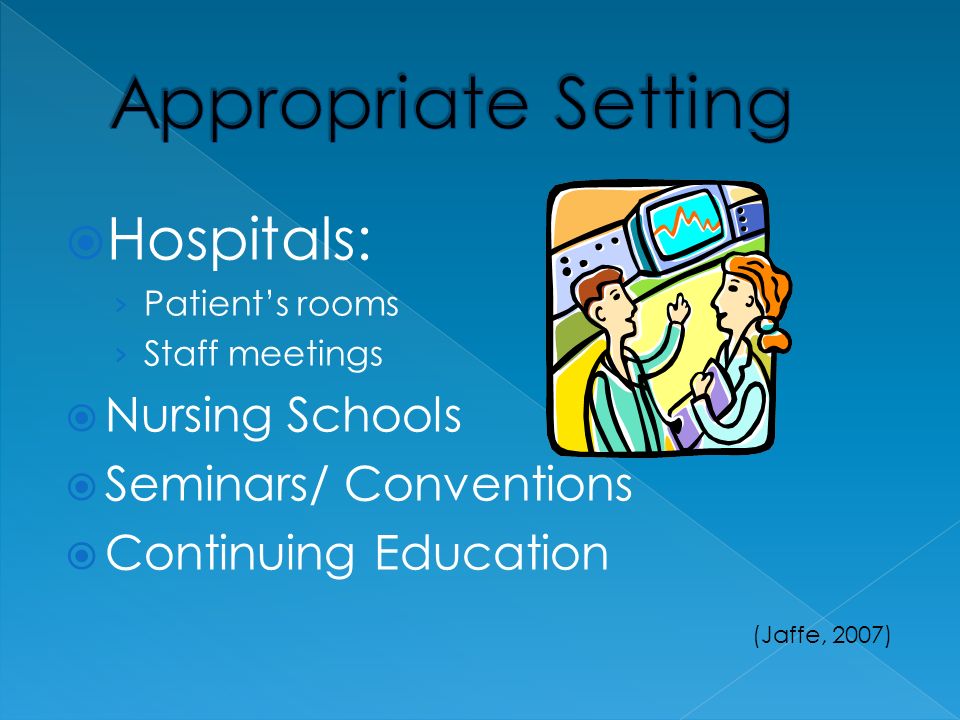 Appropriate Setting

Hospitals:
Patient's rooms
Staff meetings
Nursing Schools
Seminars/ Conventions
Continuing Education

(Jaffe, 2007)